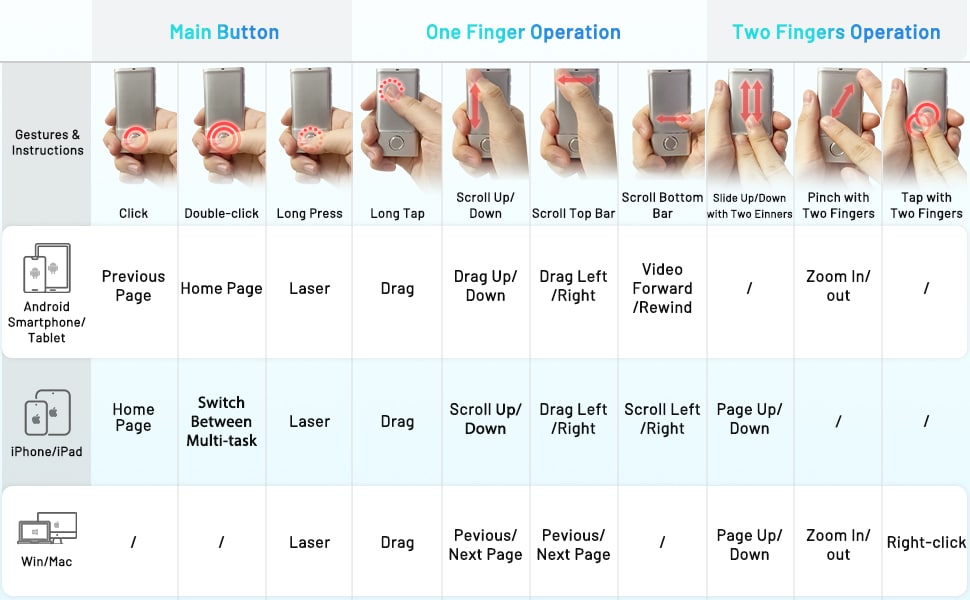 | | Main Button | | | One Finger Operation | | | | Two Fingers Operation | | |
|---|---|---|---|---|---|---|---|---|---|---|
| Gestures & Instructions | Click | Double-click | Long Press | Long Tap | Scroll Up/ Down | Scroll Top Bar | Scroll Bottom Bar | Slide Up/Down with Two Einners | Pinch with Two Fingers | Tap with Two Fingers |
| Android Smartphone/ Tablet | Previous Page | Home Page | Laser | Drag | Drag Up/ Down | Drag Left /Right | Video Forward /Rewind | / | Zoom In/ out | / |
| iPhone/iPad | Home Page | Switch Between Multi-task | Laser | Drag | Scroll Up/ Down | Drag Left /Right | Scroll Left /Right | Page Up/ Down | / | / |
| Win/Mac | / | / | Laser | Drag | Pevious/ Next Page | Pevious/ Next Page | / | Page Up/ Down | Zoom In/ out | Right-click |